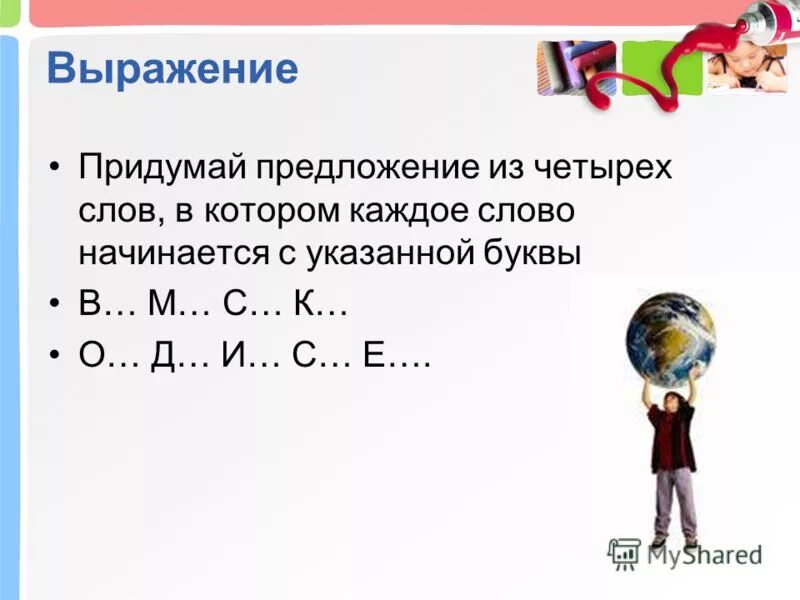 Выражение

• Придумай предложение из четырех слов, в котором каждое слово начинается с указанной буквы
• В… М… С… К…
• О… Д… И… С… Е….

MyShared